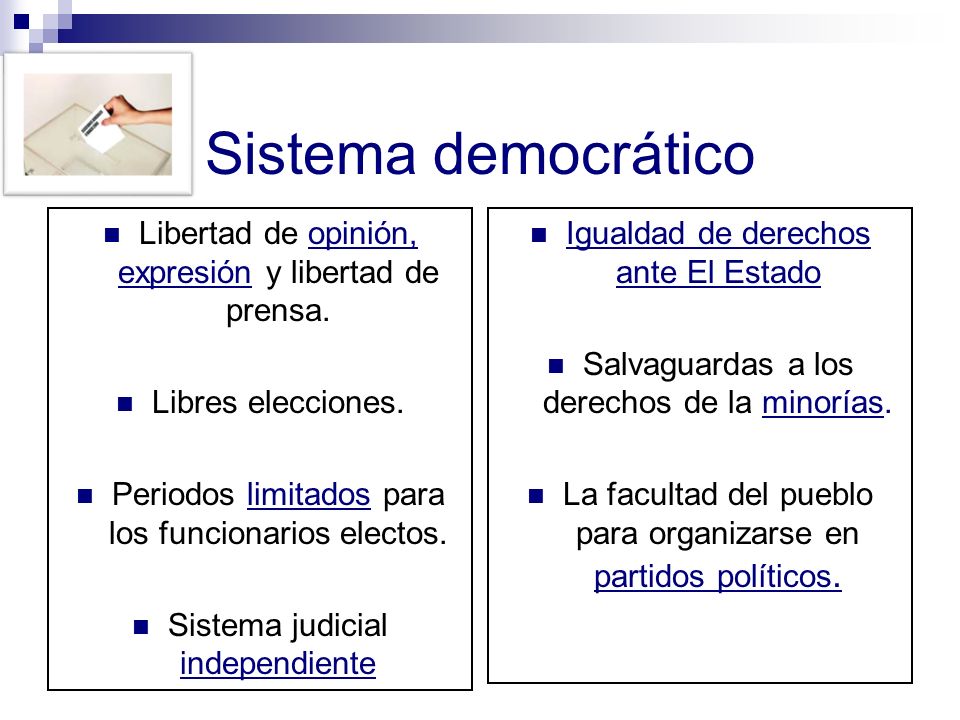 Sistema democrático

- Libertad de opinión, expresión y libertad de prensa.

- Libres elecciones.

- Periodos limitados para los funcionarios electos.

- Sistema judicial independiente

- Igualdad de derechos ante El Estado

- Salvaguardas a los derechos de la minorías.

- La facultad del pueblo para organizarse en partidos políticos.